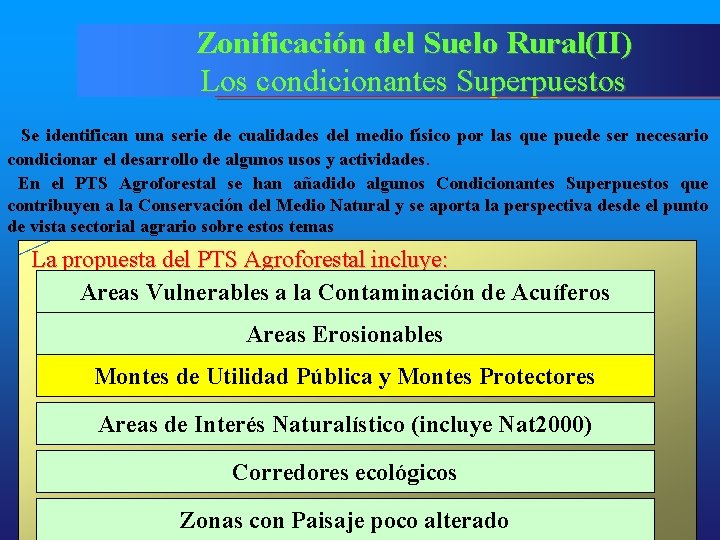 Zonificación del Suelo Rural(II)
Los condicionantes Superpuestos

Se identifican una serie de cualidades del medio físico por las que puede ser necesario condicionar el desarrollo de algunos usos y actividades.

En el PTS Agroforestal se han añadido algunos Condicionantes Superpuestos que contribuyen a la Conservación del Medio Natural y se aporta la perspectiva desde el punto de vista sectorial agrario sobre estos temas

La propuesta del PTS Agroforestal incluye:

Areas Vulnerables a la Contaminación de Acuíferos

Areas Erosionables

Montes de Utilidad Pública y Montes Protectores

Areas de Interés Naturalístico (incluye Nat2000)

Corredores ecológicos

Zonas con Paisaje poco alterado